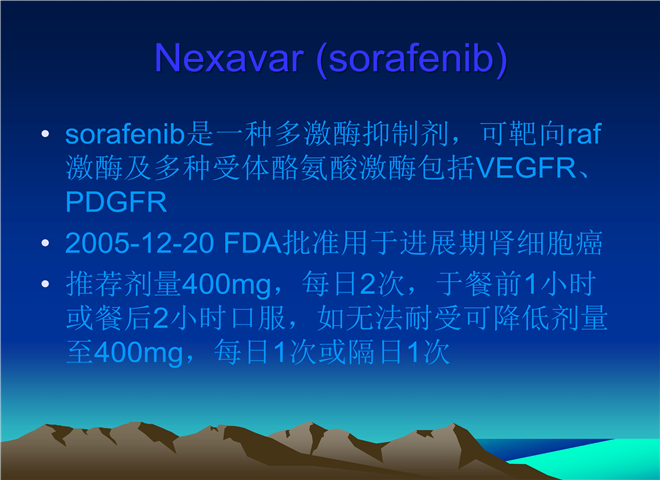 Nexavar (sorafenib)

• sorafenib是一种多激酶抑制剂，可靶向raf激酶及多种受体酪氨酸激酶包括VEGFR、PDGFR

• 2005-12-20 FDA批准用于进展期肾细胞癌

• 推荐剂量400mg，每日2次，于餐前1小时或餐后2小时口服，如无法耐受可降低剂量至400mg，每日1次或隔日1次